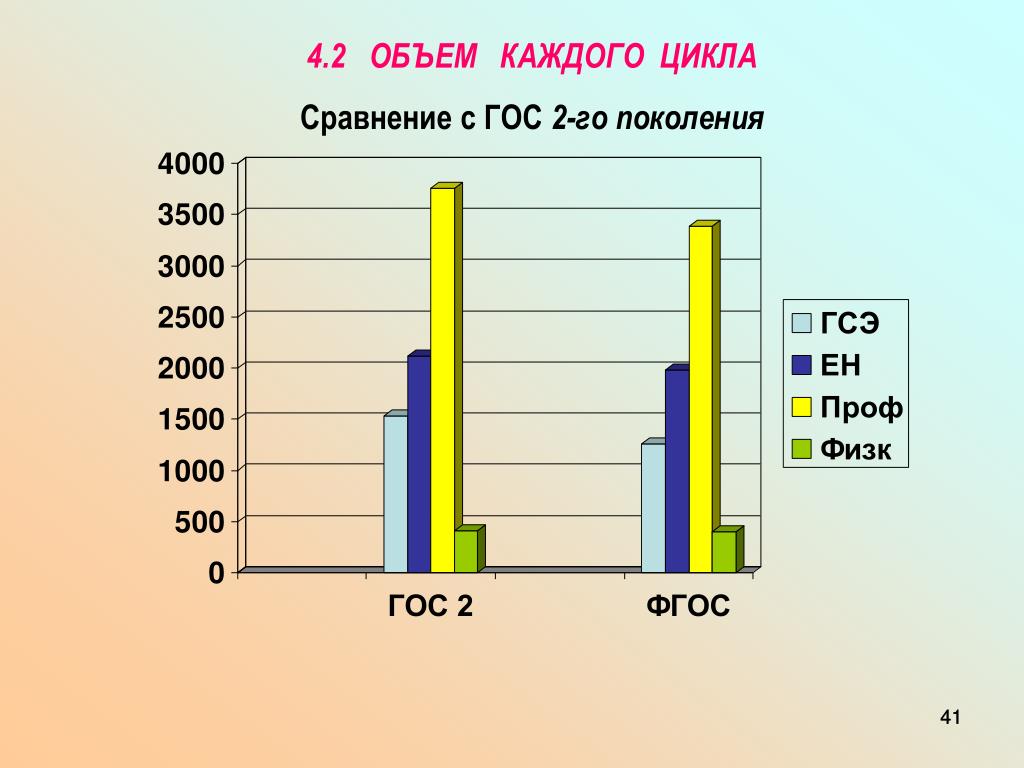 4.2 ОБЪЕМ КАЖДОГО ЦИКЛА

Сравнение с ГОС 2-го поколения

4000
3500
3000
2500
2000
1500
1000
500
0

ГОС 2
ФГОС

ГСЭ
ЕН
Проф
Физк

41